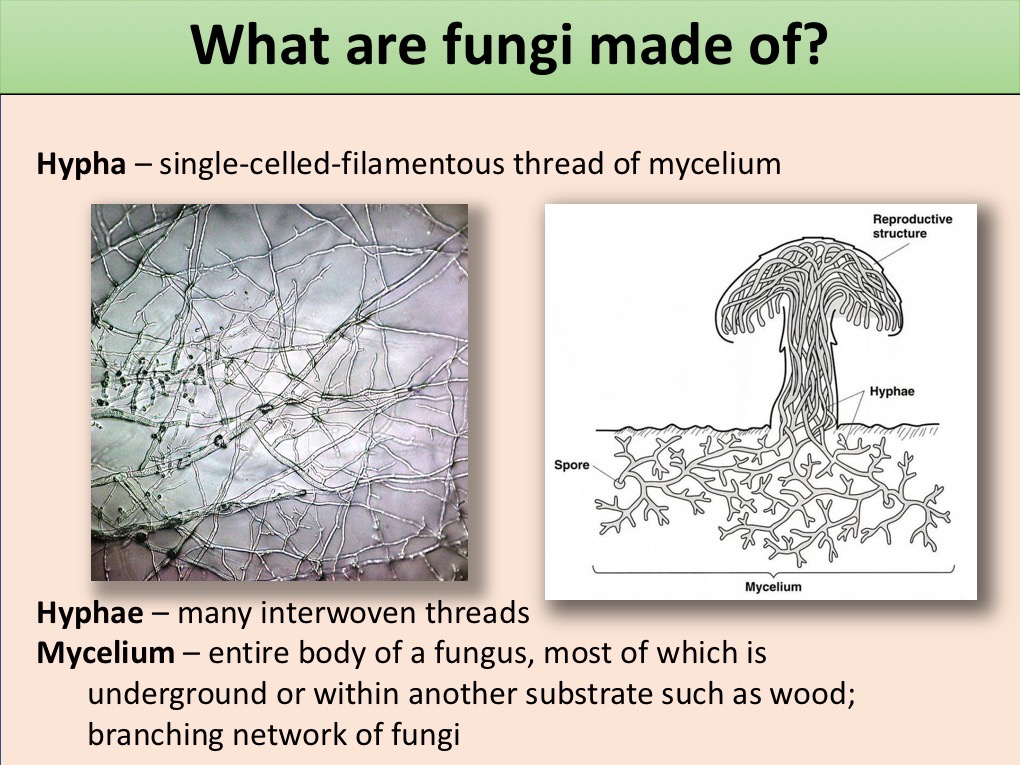 What are fungi made of?

Hypha – single-celled-filamentous thread of mycelium

Reproductive structure

Hyphae

Spore

Mycelium

Hyphae – many interwoven threads

Mycelium – entire body of a fungus, most of which is underground or within another substrate such as wood; branching network of fungi